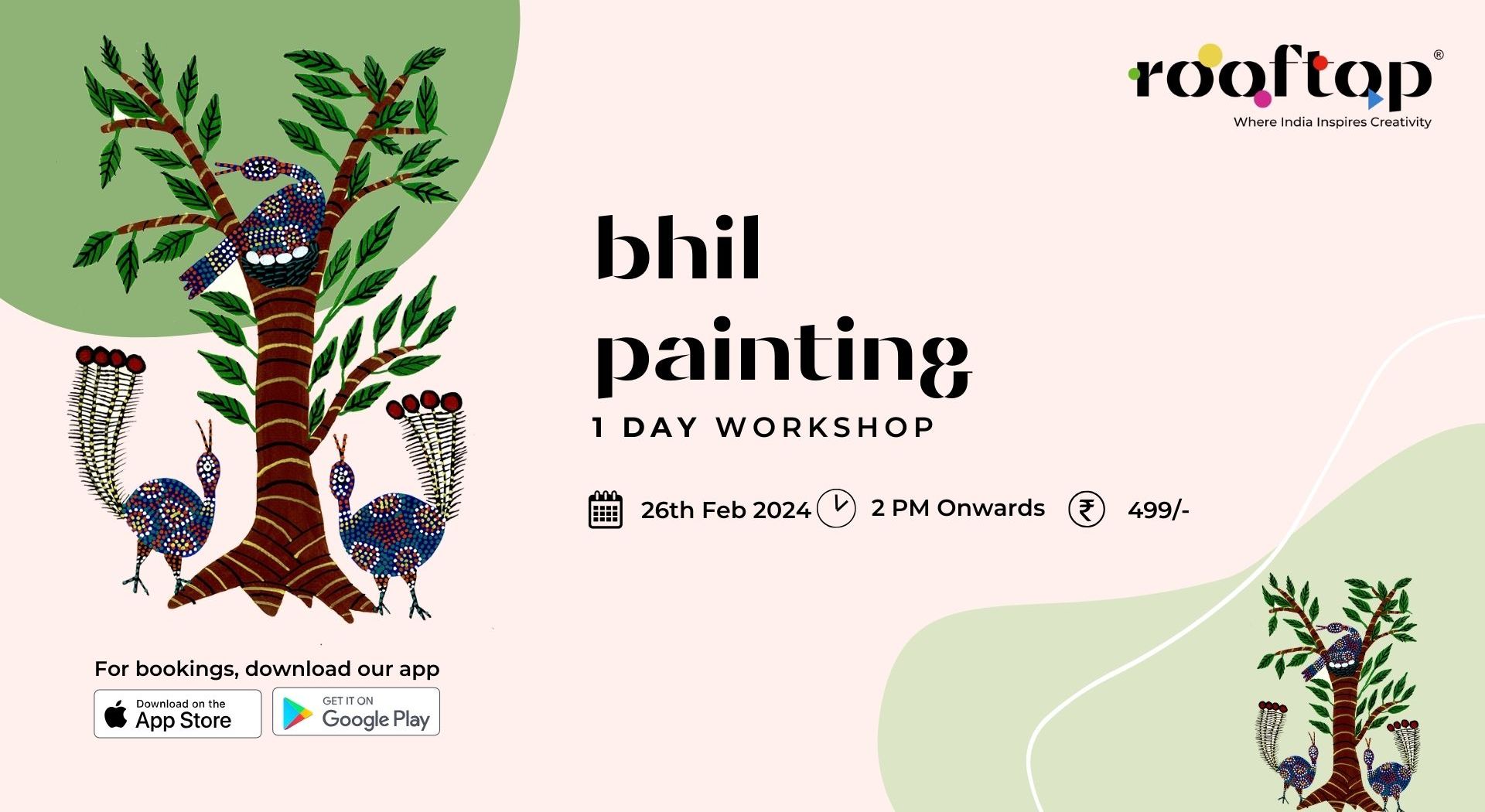 rooftop®
Where India Inspires Creativity

bhil painting
1 DAY WORKSHOP

26th Feb 2024 2 PM Onwards ₹ 499/-

For bookings, download our app
Download on the App Store
GET IT ON Google Play